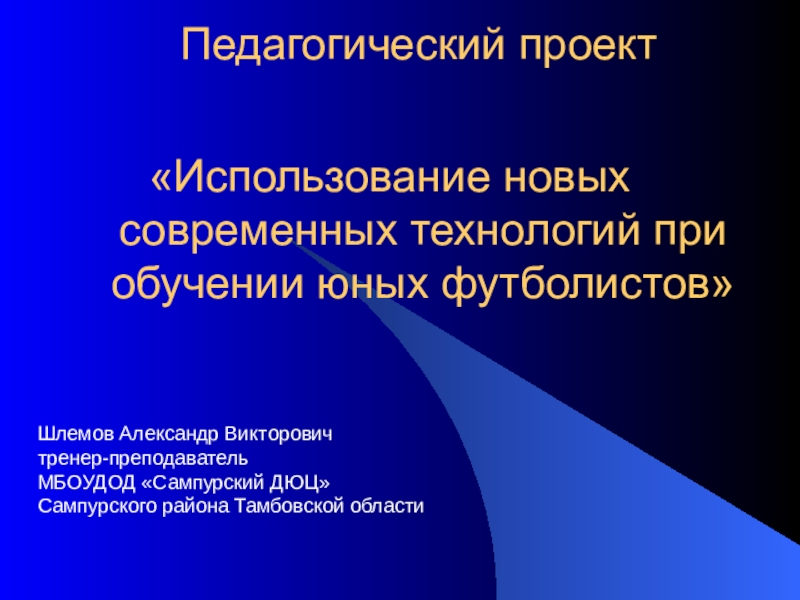 Педагогический проект

«Использование новых современных технологий при обучении юных футболистов»

Шлемов Александр Викторович
тренер-преподаватель
МБОУДОД «Сампурский ДЮЦ»
Сампурского района Тамбовской области